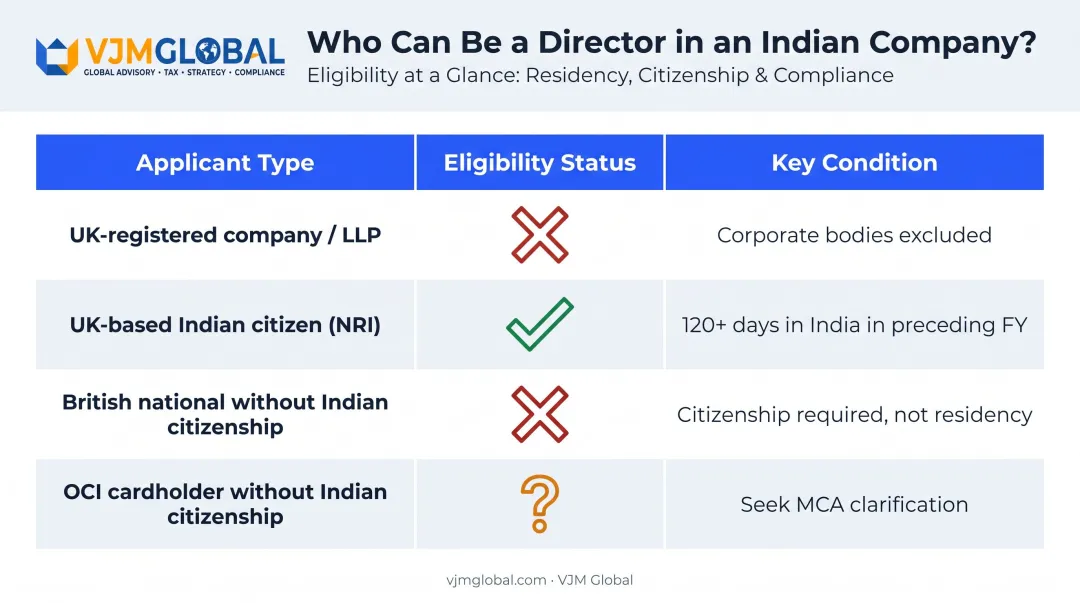 VJMGLOBAL
GLOBAL ADVISORY • TAX • STRATEGY • COMPLIANCE

Who Can Be a Director in an Indian Company?
Eligibility at a Glance: Residency, Citizenship & Compliance

| Applicant Type | Eligibility Status | Key Condition |
|---|---|---|
| UK-registered company / LLP | ✗ | Corporate bodies excluded |
| UK-based Indian citizen (NRI) | ✓ | 120+ days in India in preceding FY |
| British national without Indian citizenship | ✗ | Citizenship required, not residency |
| OCI cardholder without Indian citizenship | ? | Seek MCA clarification |

vjmglobal.com · VJM Global